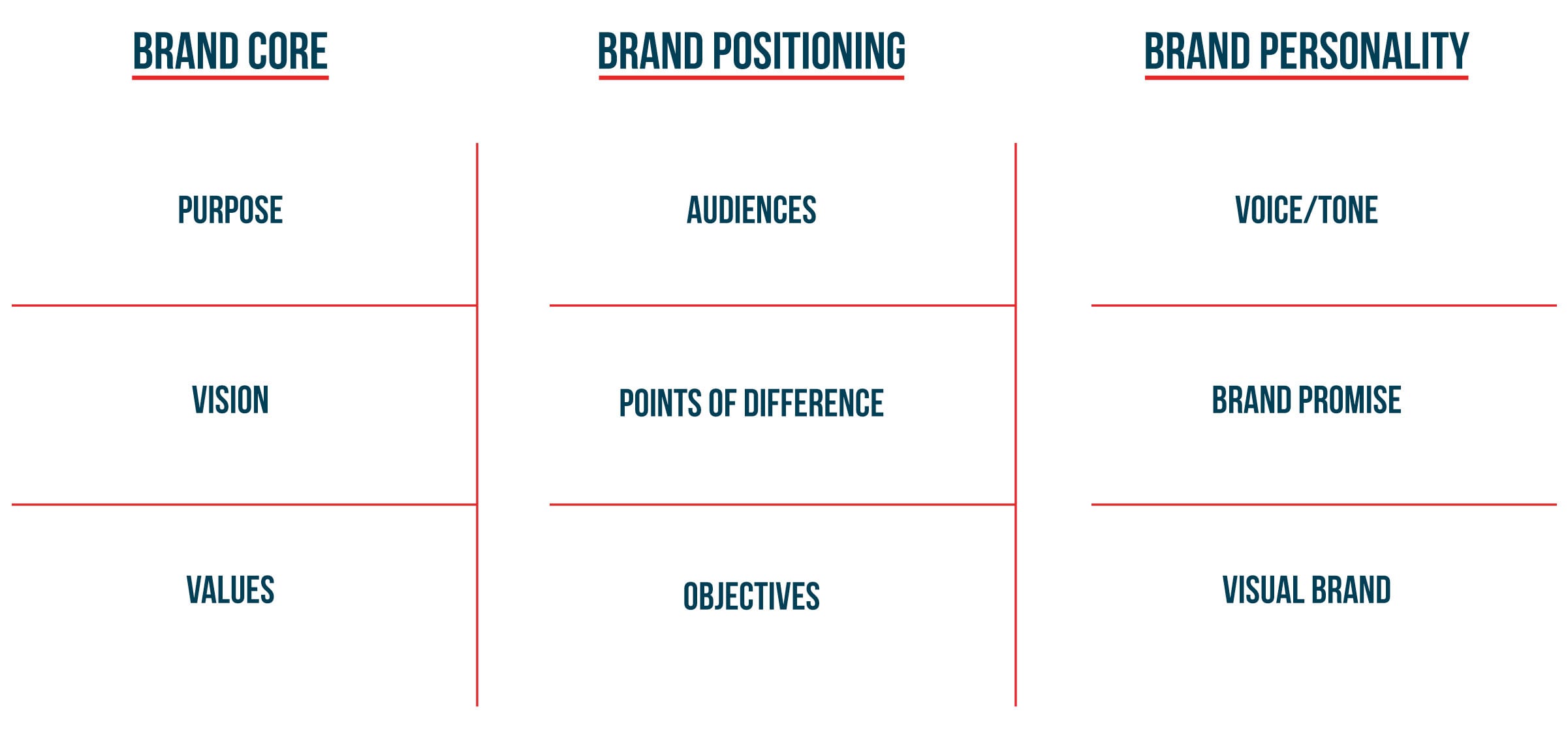 | BRAND CORE | BRAND POSITIONING | BRAND PERSONALITY |
|---|---|---|
| PURPOSE | AUDIENCES | VOICE/TONE |
| VISION | POINTS OF DIFFERENCE | BRAND PROMISE |
| VALUES | OBJECTIVES | VISUAL BRAND |